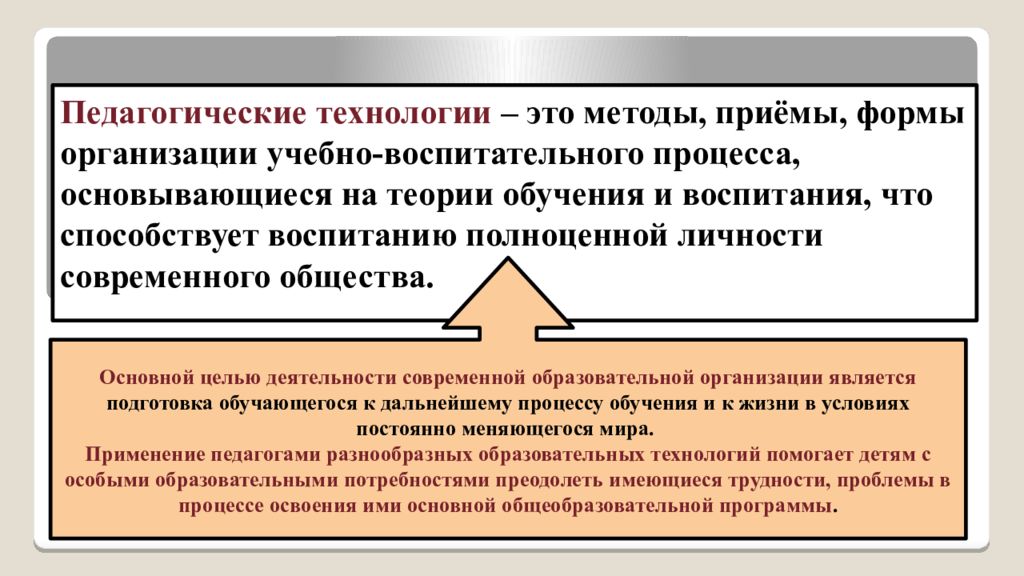 Педагогические технологии – это методы, приёмы, формы организации учебно-воспитательного процесса, основывающиеся на теории обучения и воспитания, что способствует воспитанию полноценной личности современного общества.

Основной целью деятельности современной образовательной организации является подготовка обучающегося к дальнейшему процессу обучения и к жизни в условиях постоянно меняющегося мира.
Применение педагогами разнообразных образовательных технологий помогает детям с особыми образовательными потребностями преодолеть имеющиеся трудности, проблемы в процессе освоения ими основной общеобразовательной программы.